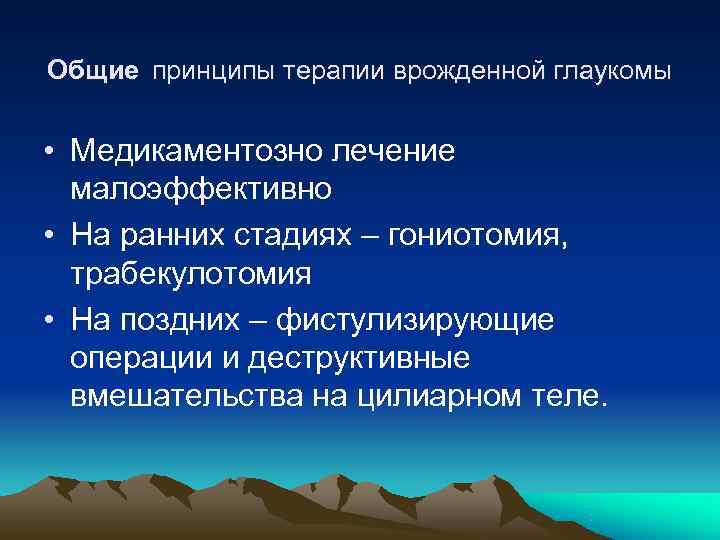 Общие принципы терапии врожденной глаукомы

• Медикаментозно лечение малоэффективно
• На ранних стадиях – гониотомия, трабекулотомия
• На поздних – фистулизирующие операции и деструктивные вмешательства на цилиарном теле.